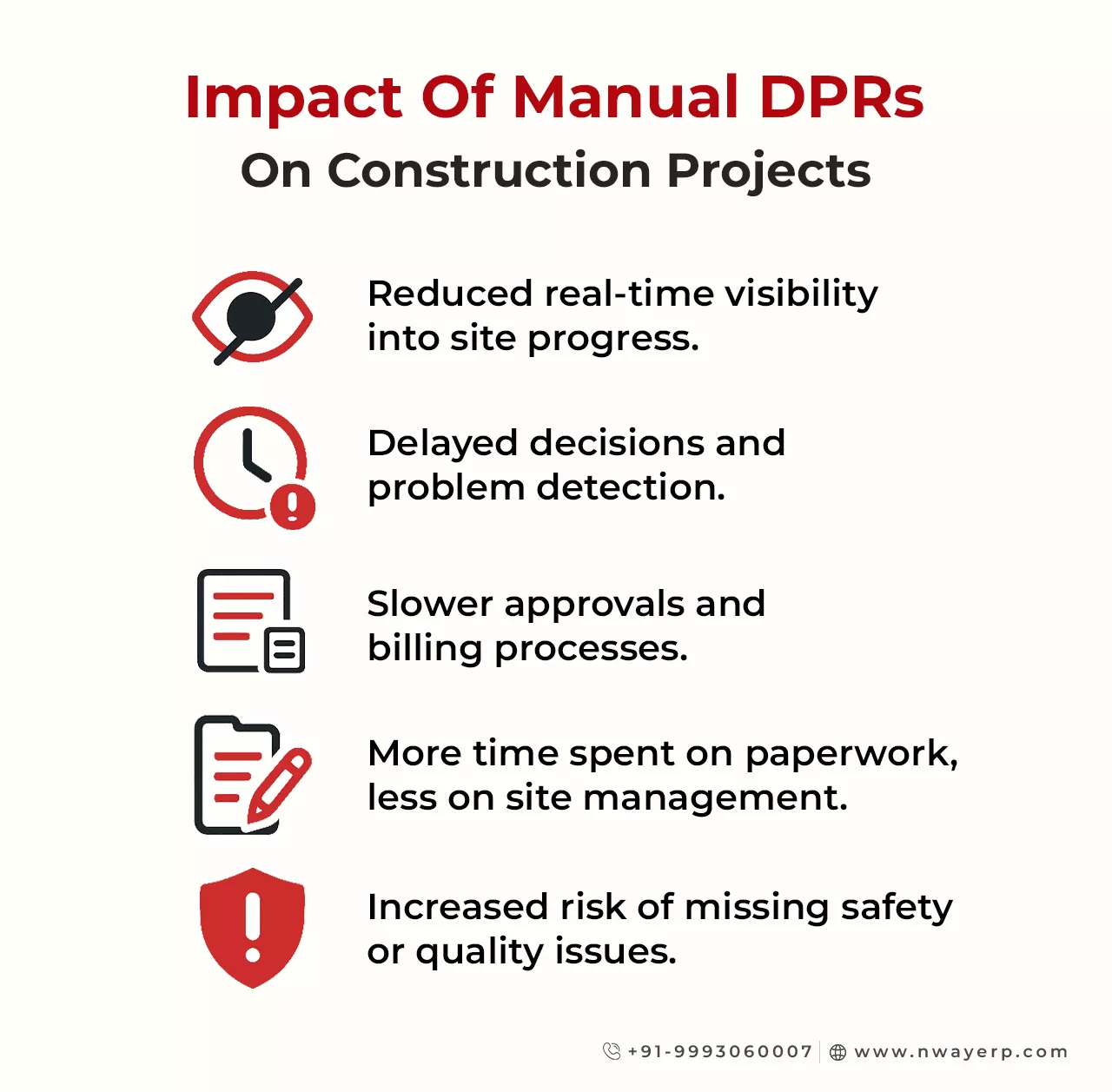 Impact Of Manual DPRs
On Construction Projects

Reduced real-time visibility into site progress.

Delayed decisions and problem detection.

Slower approvals and billing processes.

More time spent on paperwork, less on site management.

Increased risk of missing safety or quality issues.

+91-9993060007 | www.nwayerp.com